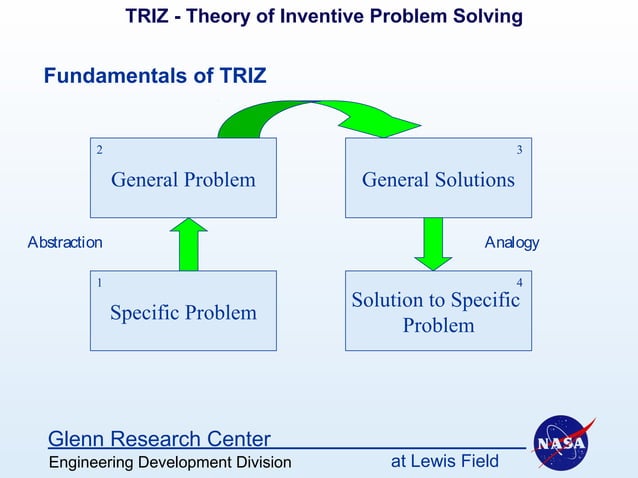 TRIZ - Theory of Inventive Problem Solving

Fundamentals of TRIZ

2
General Problem

3
General Solutions

Abstraction

Analogy

1
Specific Problem

4
Solution to Specific Problem

Glenn Research Center

Engineering Development Division

at Lewis Field

NASA